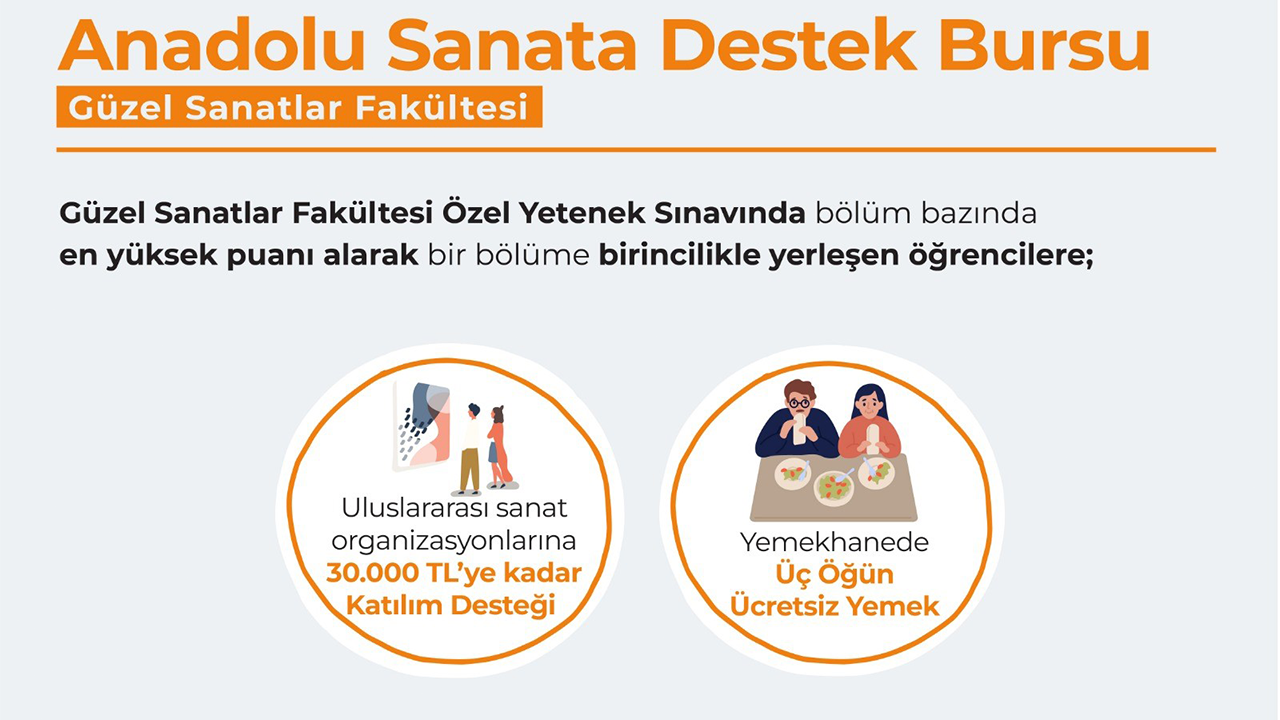 Anadolu Sanata Destek Bursu

Güzel Sanatlar Fakültesi

Güzel Sanatlar Fakültesi Özel Yetenek Sınavında bölüm bazında en yüksek puanı alarak bir bölüme birincilikle yerleşen öğrencilere;

Uluslararası sanat organizasyonlarına 30.000 TL'ye kadar Katılım Desteği

Yemekhanede Üç Öğün Ücretsiz Yemek